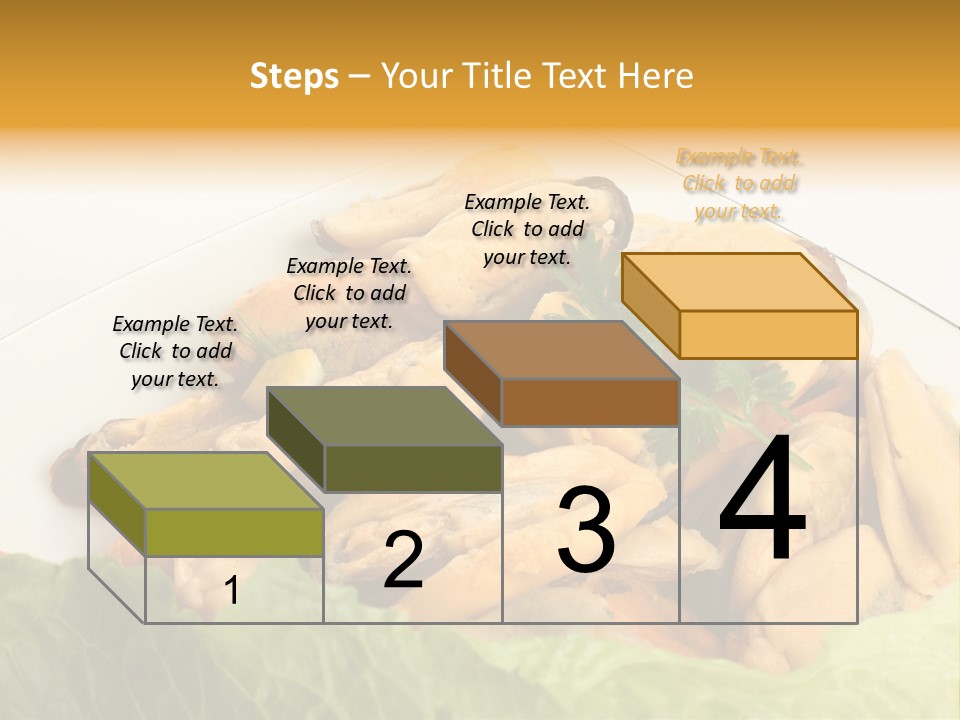 Steps – Your Title Text Here

Example Text. Click to add your text.

Example Text. Click to add your text.

Example Text. Click to add your text.

Example Text. Click to add your text.

1

2

3

4